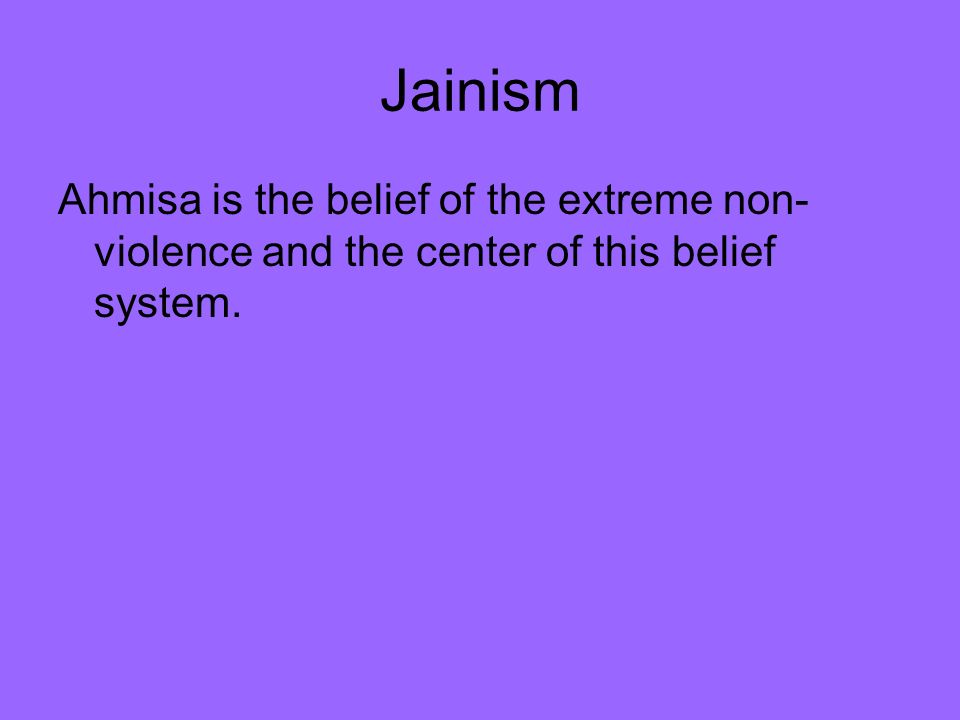 Jainism

Ahmisa is the belief of the extreme non-violence and the center of this belief system.